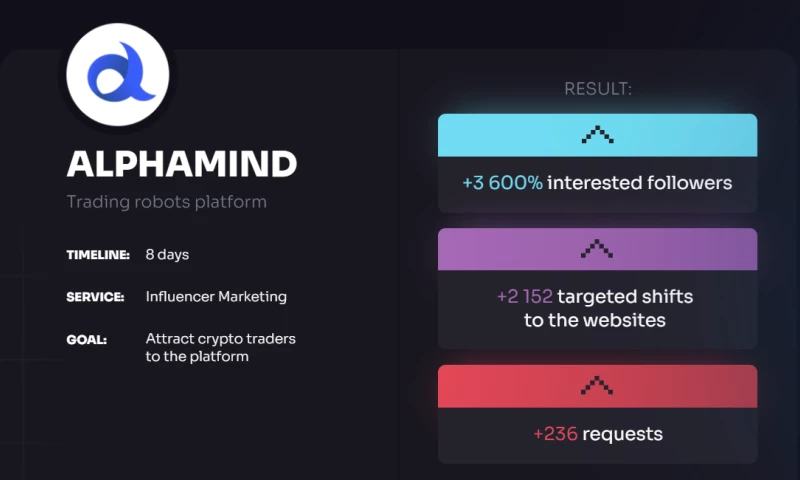 ALPHAMIND

Trading robots platform

TIMELINE: 8 days

SERVICE: Influencer Marketing

GOAL: Attract crypto traders to the platform

RESULT:

+3 600% interested followers

+2 152 targeted shifts to the websites

+236 requests